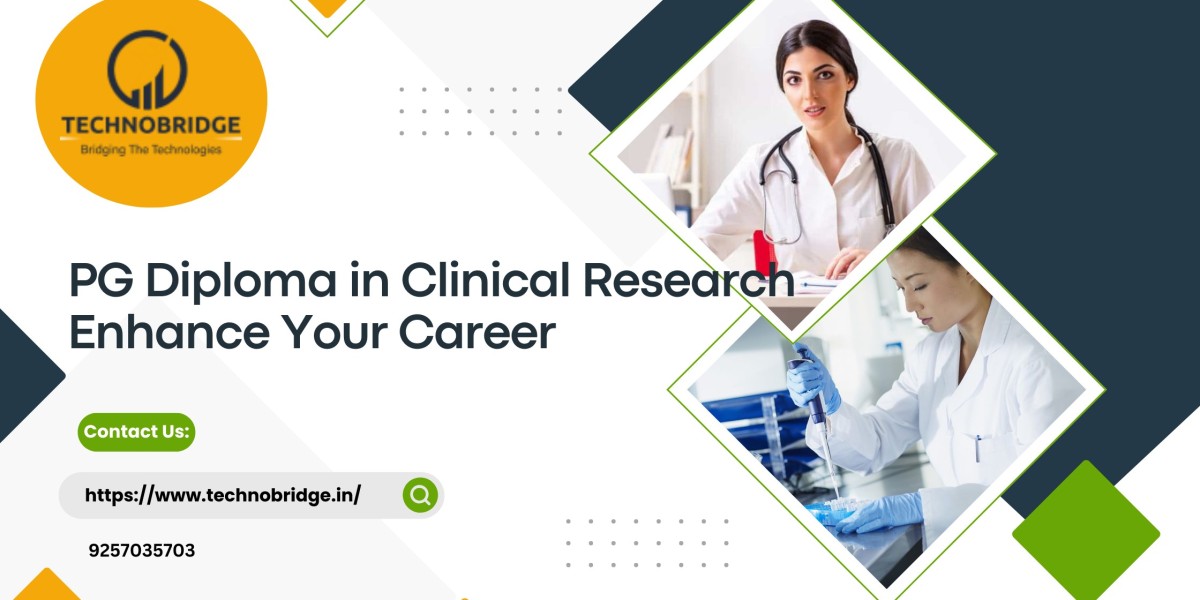 TECHNOBRIDGE
Bridging The Technologies

PG Diploma in Clinical Research
Enhance Your Career

Contact Us:

https://www.technobridge.in/

9257035703